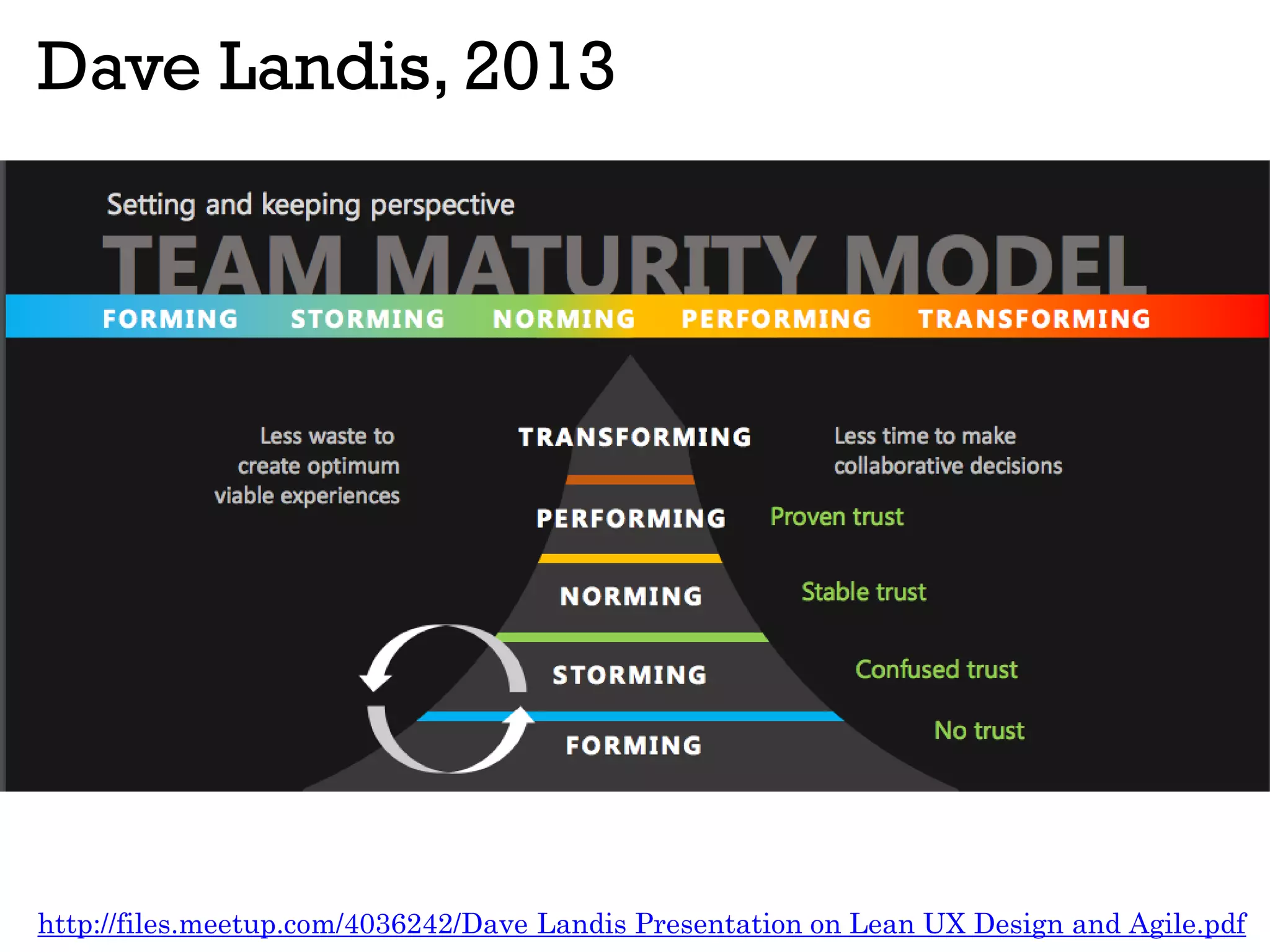 Dave Landis, 2013

Setting and keeping perspective

TEAM MATURITY MODEL

FORMING STORMING NORMING PERFORMING TRANSFORMING

Less waste to create optimum viable experiences

TRANSFORMING

Less time to make collaborative decisions

PERFORMING

Proven trust

NORMING

Stable trust

STORMING

Confused trust

FORMING

No trust

http://files.meetup.com/4036242/Dave Landis Presentation on Lean UX Design and Agile.pdf